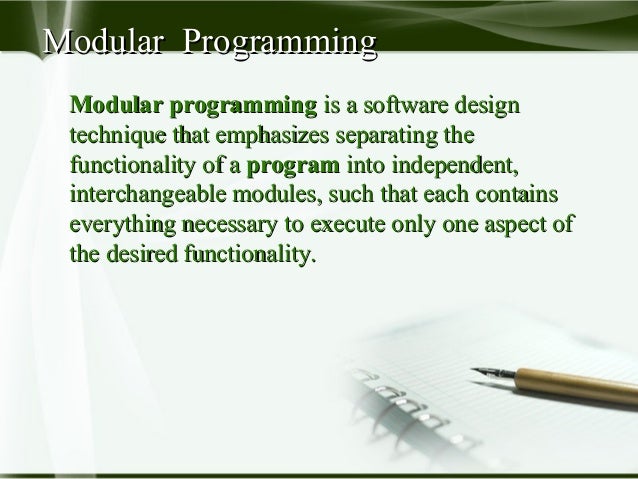 Modular Programming

Modular programming is a software design technique that emphasizes separating the functionality of a program into independent, interchangeable modules, such that each contains everything necessary to execute only one aspect of the desired functionality.